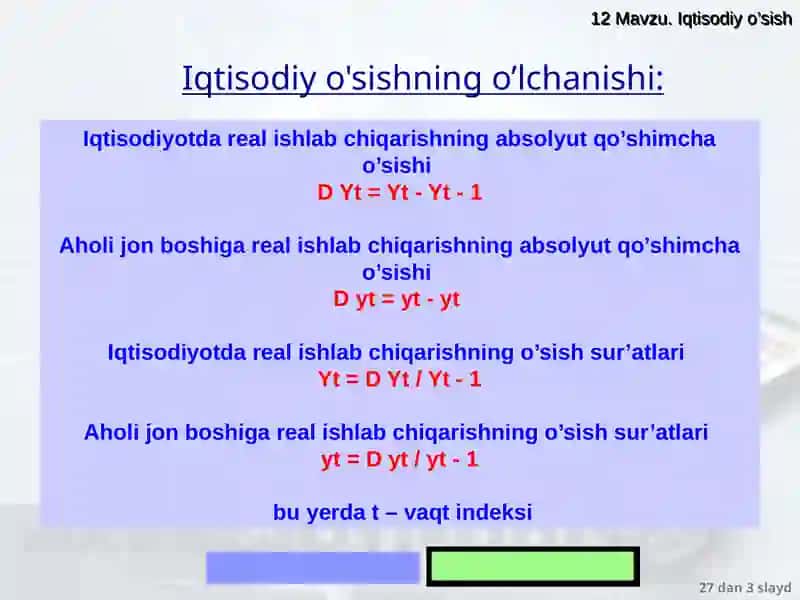 12 Mavzu. Iqtisodiy o'sish

Iqtisodiy o'sishning o'lchanishi:

Iqtisodiyotda real ishlab chiqarishning absolyut qo'shimcha o'sishi
D Yt = Yt - Yt - 1

Aholi jon boshiga real ishlab chiqarishning absolyut qo'shimcha o'sishi
D yt = yt - yt

Iqtisodiyotda real ishlab chiqarishning o'sish sur'atlari
Yt = D Yt / Yt - 1

Aholi jon boshiga real ishlab chiqarishning o'sish sur'atlari
yt = D yt / yt - 1

bu yerda t – vaqt indeksi

27 dan 3 slayd